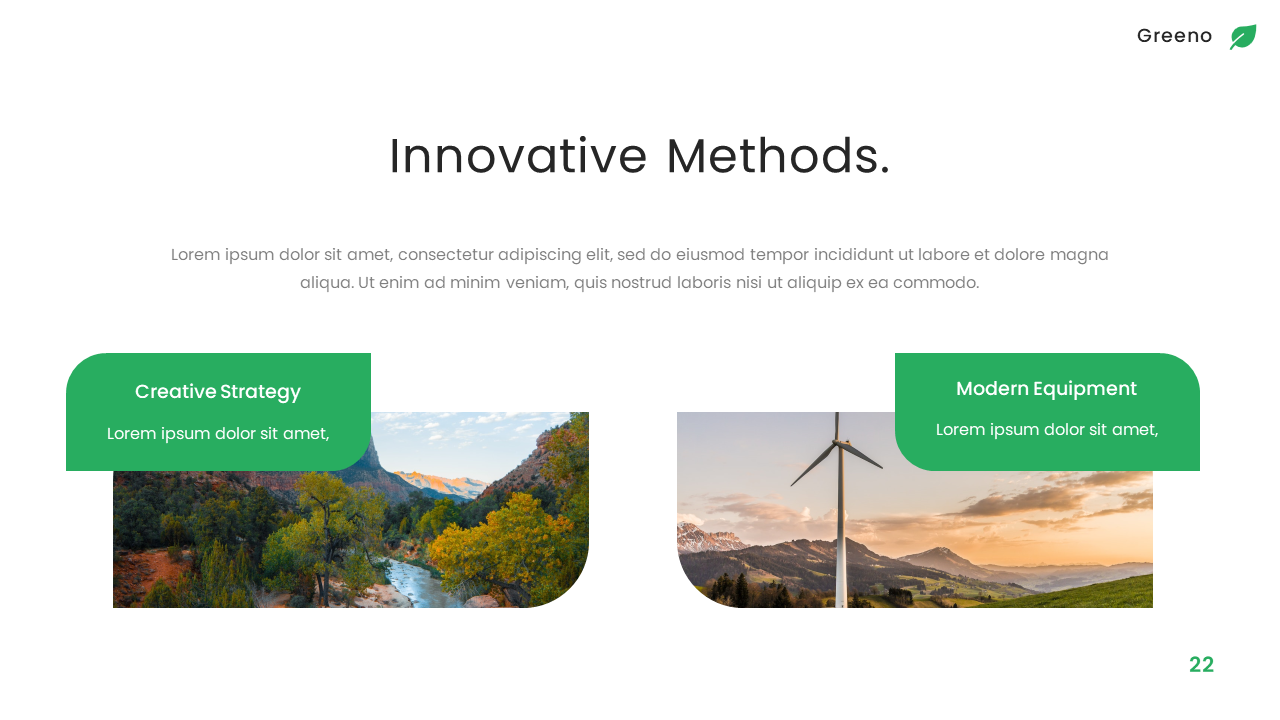 Greeno

Innovative Methods.

Lorem ipsum dolor sit amet, consectetur adipiscing elit, sed do eiusmod tempor incididunt ut labore et dolore magna aliqua. Ut enim ad minim veniam, quis nostrud laboris nisi ut aliquip ex ea commodo.

Creative Strategy

Lorem ipsum dolor sit amet,

Modern Equipment

Lorem ipsum dolor sit amet,

22